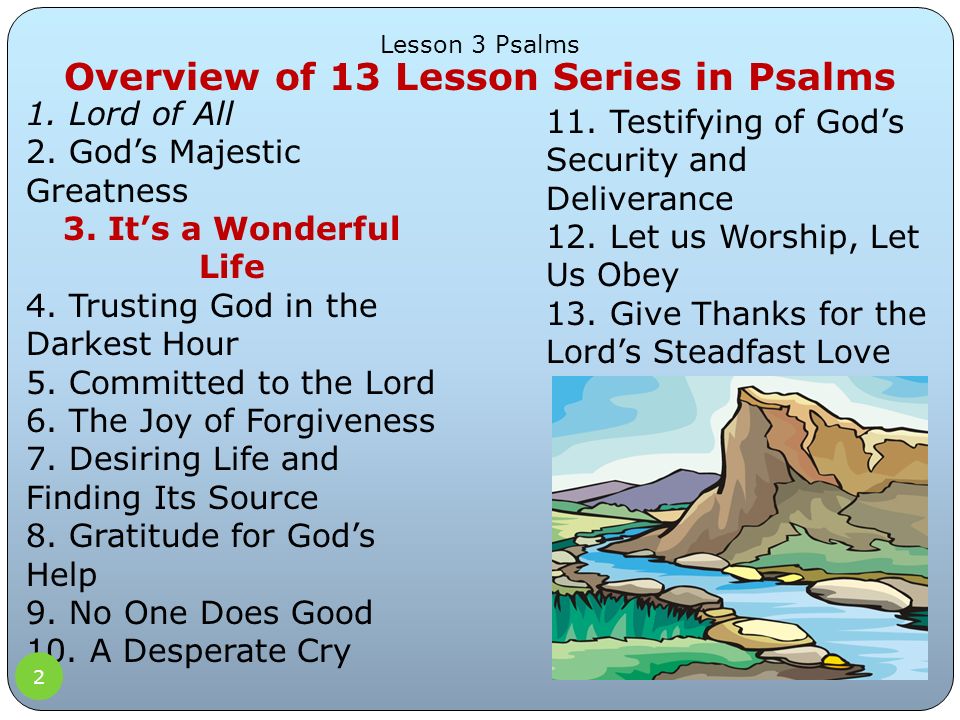 Lesson 3 Psalms

Overview of 13 Lesson Series in Psalms

1. Lord of All
2. God's Majestic Greatness
3. It's a Wonderful Life
4. Trusting God in the Darkest Hour
5. Committed to the Lord
6. The Joy of Forgiveness
7. Desiring Life and Finding Its Source
8. Gratitude for God's Help
9. No One Does Good
10. A Desperate Cry

11. Testifying of God's Security and Deliverance
12. Let us Worship, Let Us Obey
13. Give Thanks for the Lord's Steadfast Love

2